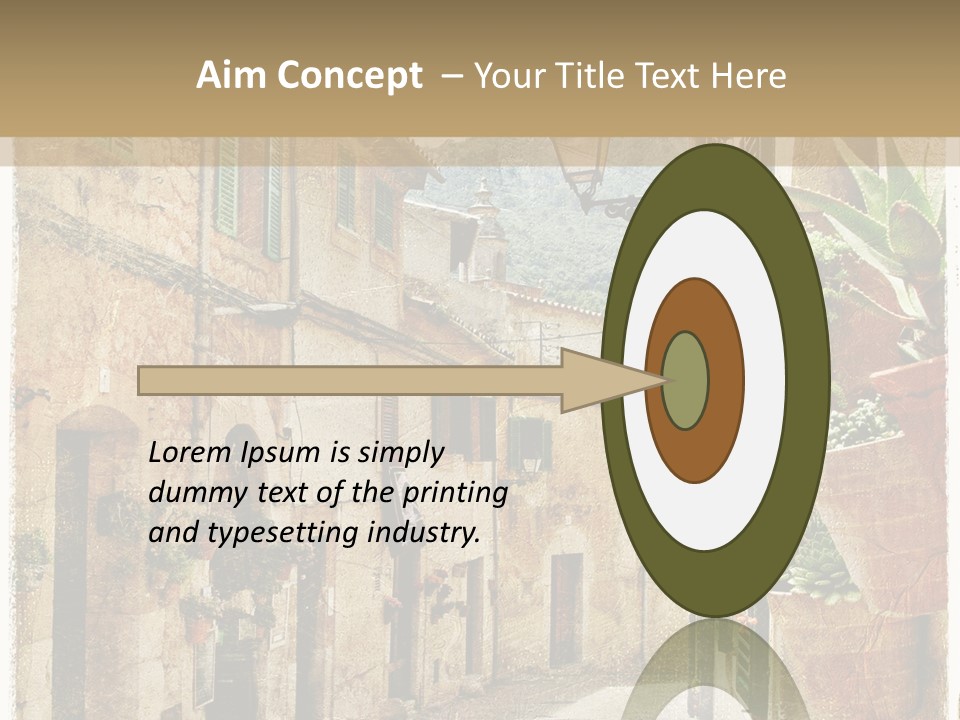 Aim Concept – Your Title Text Here

Lorem Ipsum is simply dummy text of the printing and typesetting industry.